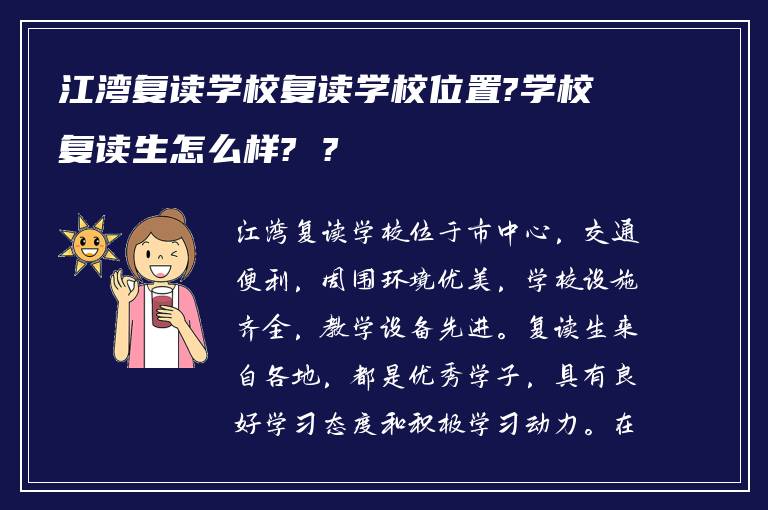 江湾复读学校复读学校位置?学校复读生怎么样? ?

江湾复读学校位于市中心，交通便利，周围环境优美，学校设施齐全，教学设备先进。复读生来自各地，都是优秀学子，具有良好学习态度和积极学习动力。在